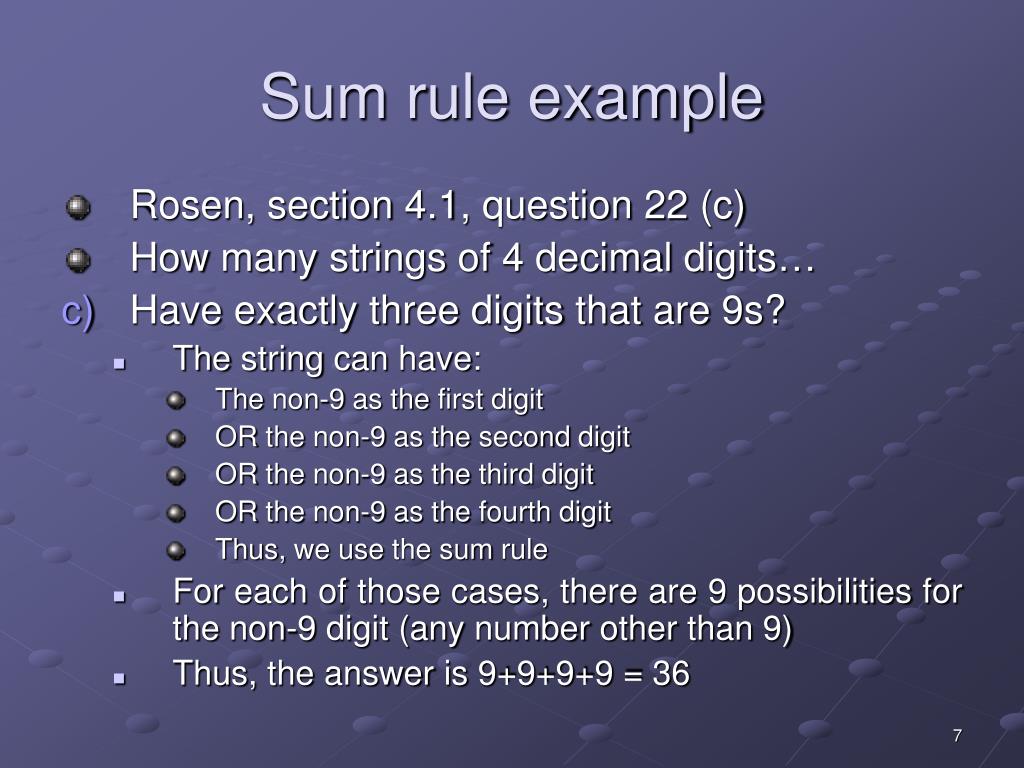 Sum rule example

Rosen, section 4.1, question 22 (c)

How many strings of 4 decimal digits…

c) Have exactly three digits that are 9s?

The string can have:

The non-9 as the first digit

OR the non-9 as the second digit

OR the non-9 as the third digit

OR the non-9 as the fourth digit

Thus, we use the sum rule

For each of those cases, there are 9 possibilities for the non-9 digit (any number other than 9)

Thus, the answer is 9+9+9+9 = 36

7